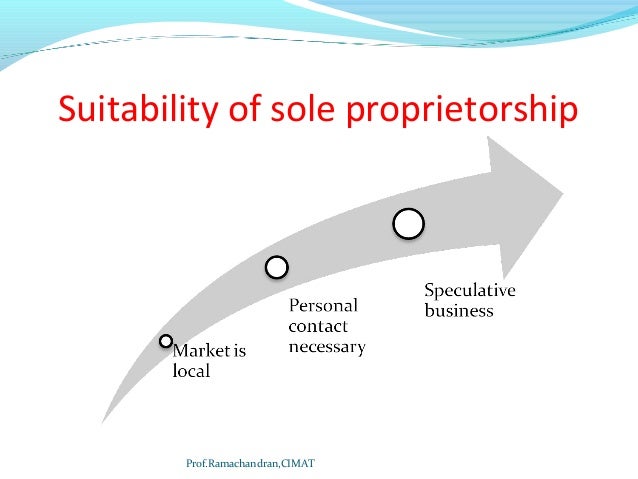 Suitability of sole proprietorship

Market is local

Personal contact necessary

Speculative business

Prof.Ramachandran,CIMAT